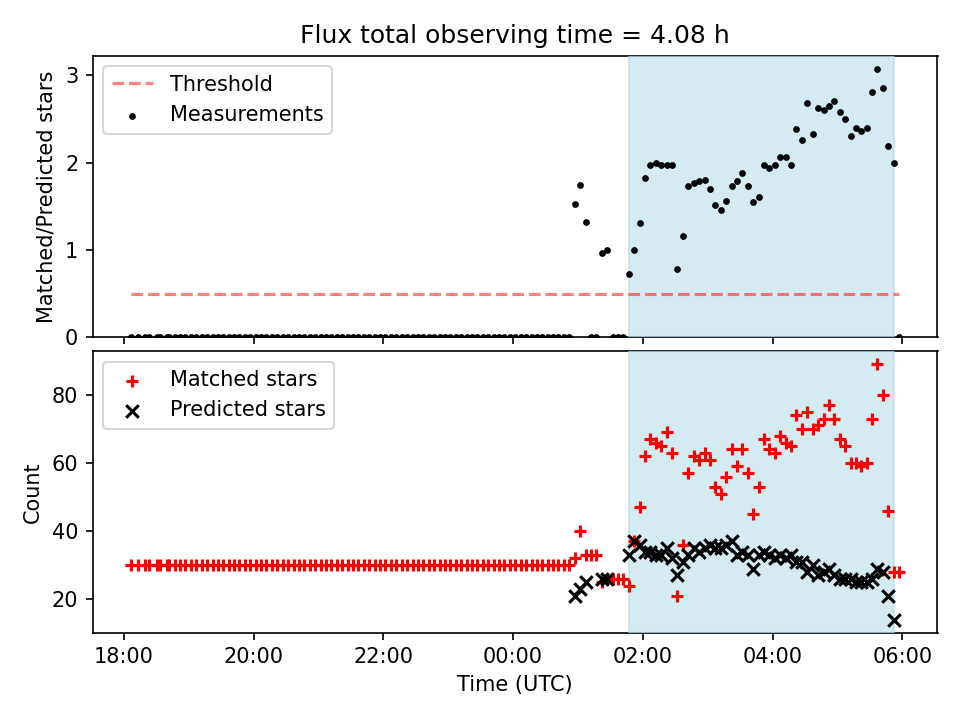 Flux total observing time = 4.08 h

Threshold
Measurements

Matched/Predicted stars

3
2
1
0

Matched stars
Predicted stars

Count

80
60
40
20

18:00
20:00
22:00
00:00
02:00
04:00
06:00

Time (UTC)